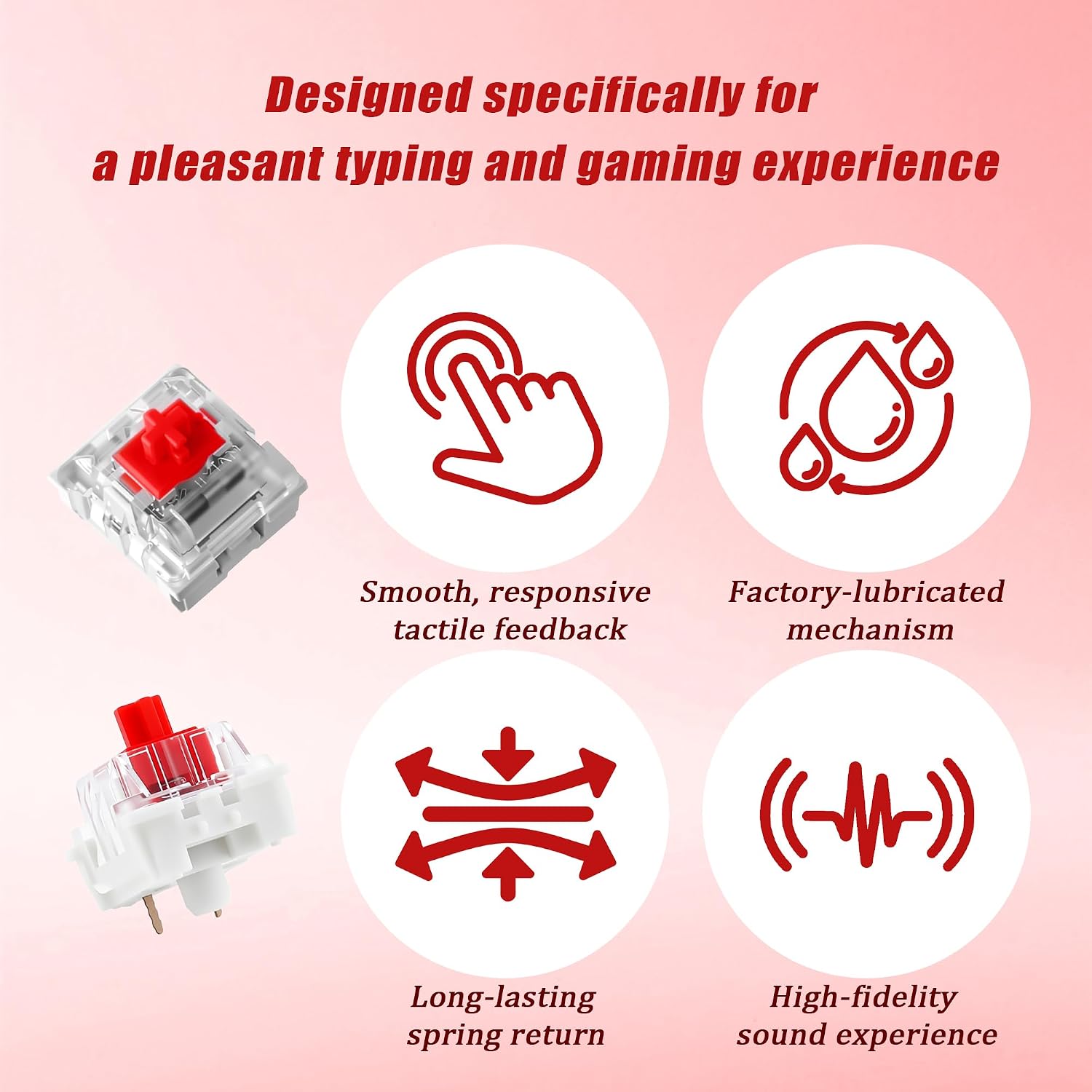 Designed specifically for
a pleasant typing and gaming experience

Smooth, responsive tactile feedback

Factory-lubricated mechanism

Long-lasting spring return

High-fidelity sound experience